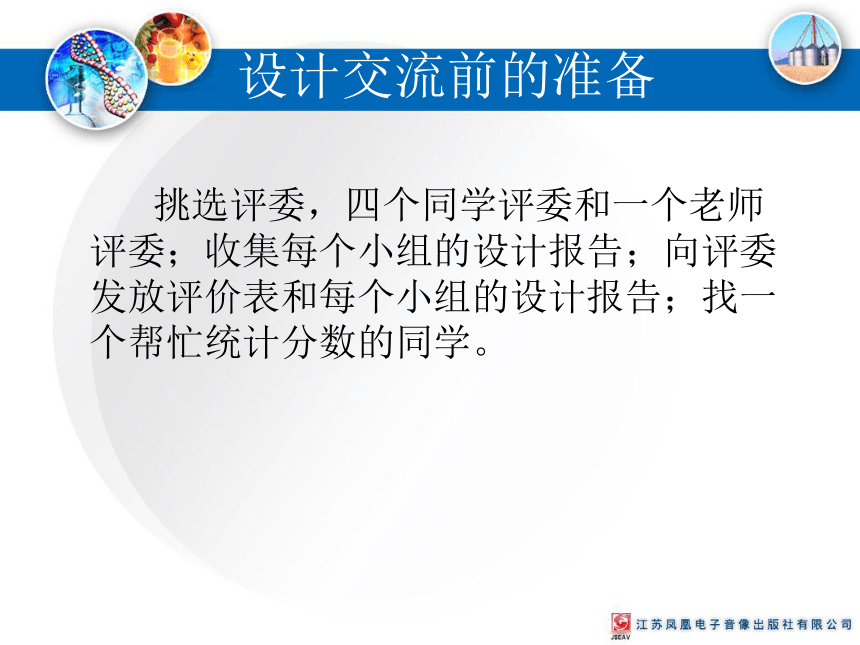 设计交流前的准备

挑选评委，四个同学评委和一个老师评委；收集每个小组的设计报告；向评委发放评价表和每个小组的设计报告；找一个帮忙统计分数的同学。

JSEAV 江苏凤凰电子音像出版社有限公司